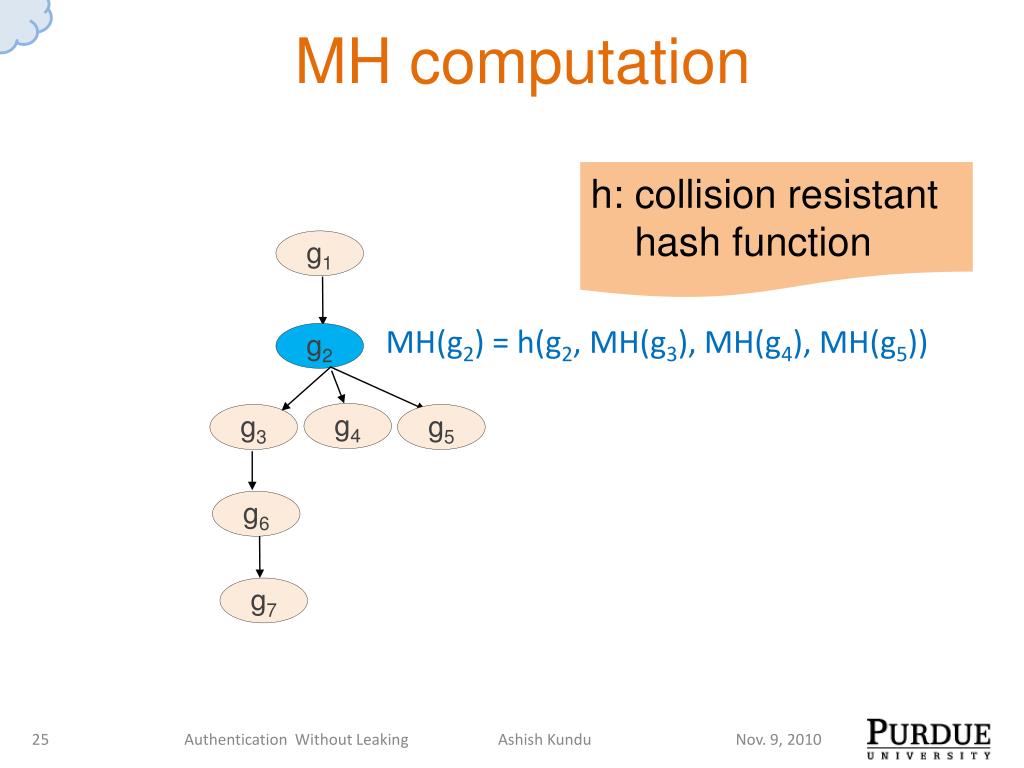 MH computation

h: collision resistant hash function

$g_1$

$g_2$

$MH(g_2) = h(g_2, MH(g_3), MH(g_4), MH(g_5))$

$g_3$

$g_4$

$g_5$

$g_6$

$g_7$

25

Authentication Without Leaking

Ashish Kundu

Nov. 9, 2010

PURDUE UNIVERSITY